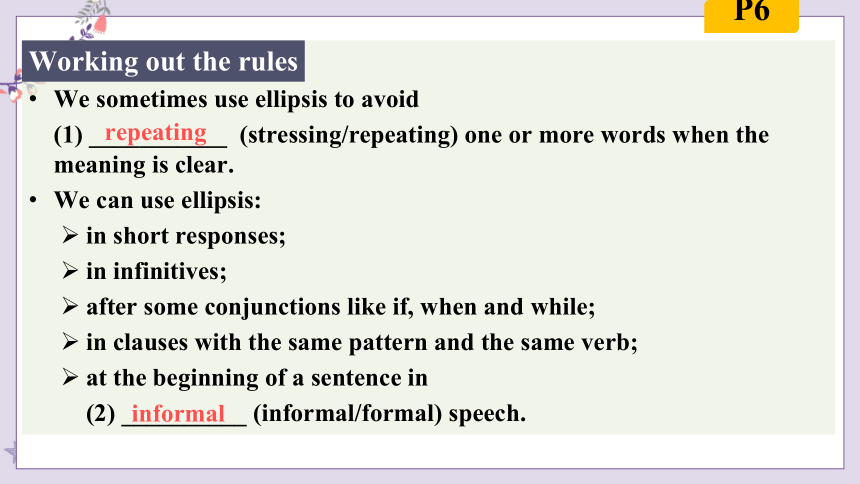 P6

Working out the rules

• We sometimes use ellipsis to avoid (1) repeating (stressing/repeating) one or more words when the meaning is clear.

• We can use ellipsis:

➢ in short responses;

➢ in infinitives;

➢ after some conjunctions like if, when and while;

➢ in clauses with the same pattern and the same verb;

➢ at the beginning of a sentence in (2) informal (informal/formal) speech.